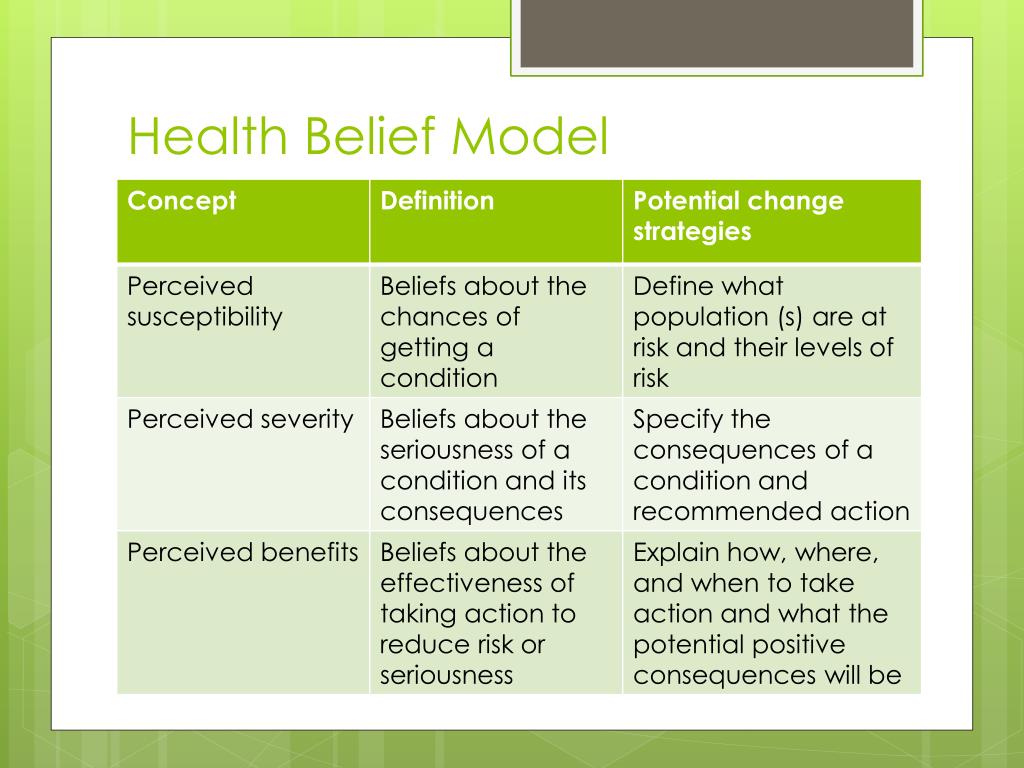 Health Belief Model

| Concept | Definition | Potential change strategies |
|---|---|---|
| Perceived susceptibility | Beliefs about the chances of getting a condition | Define what population (s) are at risk and their levels of risk |
| Perceived severity | Beliefs about the seriousness of a condition and its consequences | Specify the consequences of a condition and recommended action |
| Perceived benefits | Beliefs about the effectiveness of taking action to reduce risk or seriousness | Explain how, where, and when to take action and what the potential positive consequences will be |